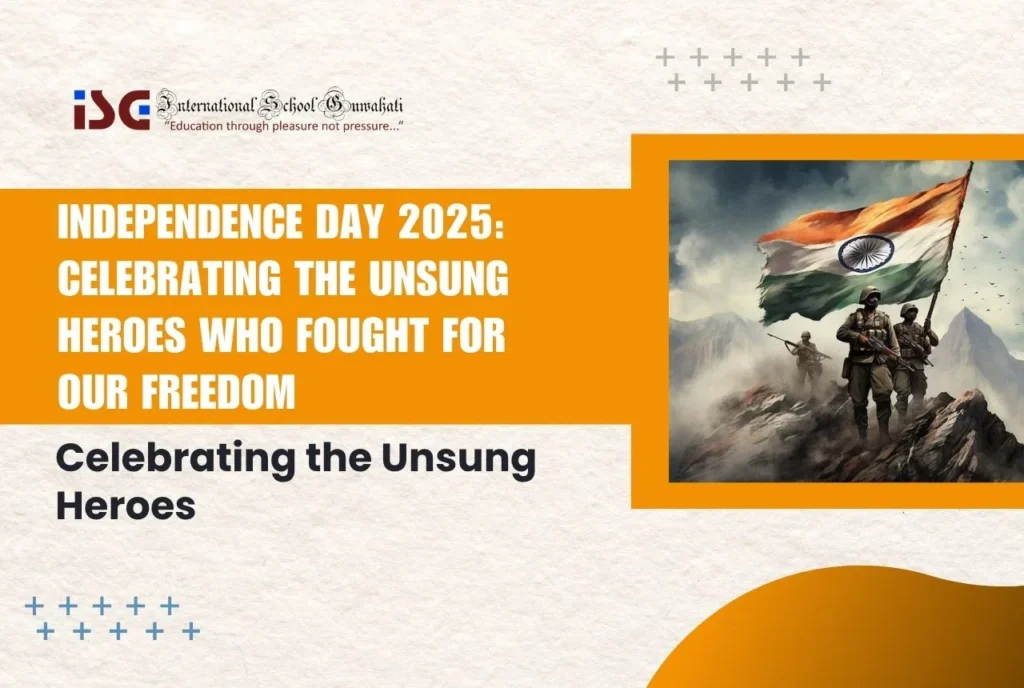 ISG International School Guwahati
"Education through pleasure not pressure..."

INDEPENDENCE DAY 2025: CELEBRATING THE UNSUNG HEROES WHO FOUGHT FOR OUR FREEDOM

Celebrating the Unsung Heroes